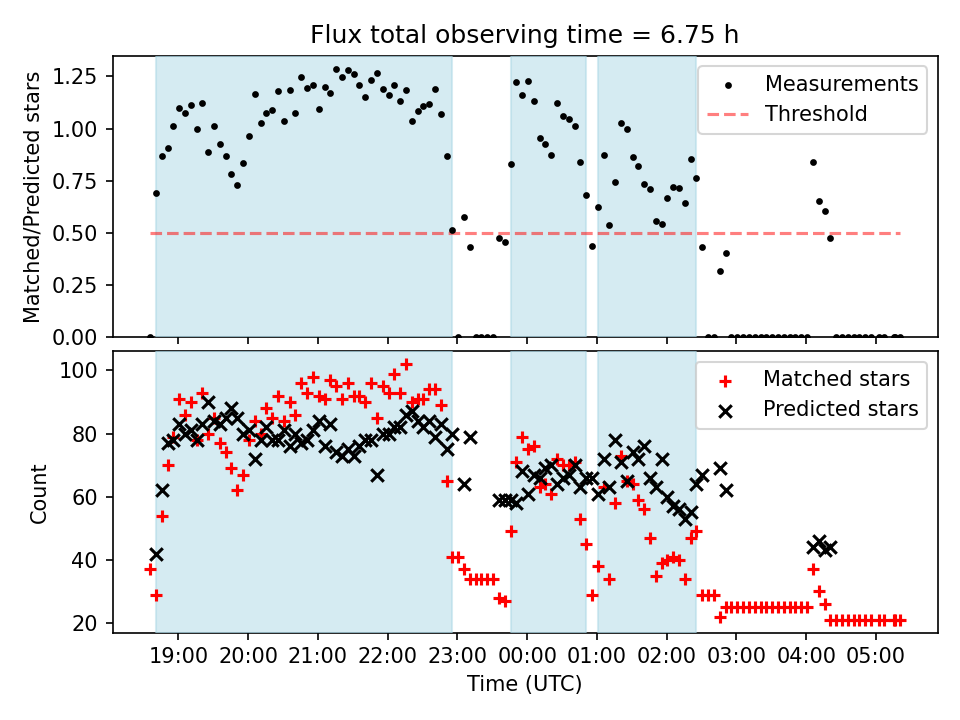 Flux total observing time = 6.75 h

Matched/Predicted stars

1.25
1.00
0.75
0.50
0.25
0.00

Measurements
Threshold

Count

100
80
60
40
20

Matched stars
Predicted stars

19:00 20:00 21:00 22:00 23:00 00:00 01:00 02:00 03:00 04:00 05:00

Time (UTC)